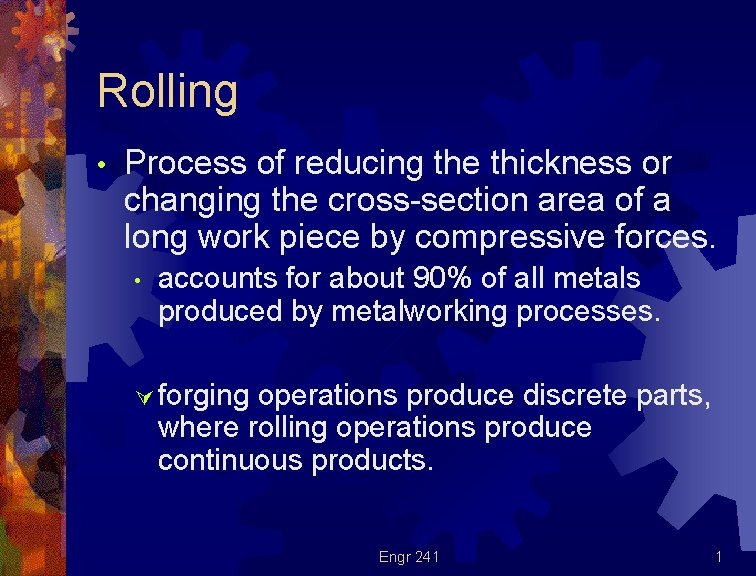 Rolling

• Process of reducing the thickness or changing the cross-section area of a long work piece by compressive forces.

• accounts for about 90% of all metals produced by metalworking processes.

forging operations produce discrete parts, where rolling operations produce continuous products.

Engr 241

1